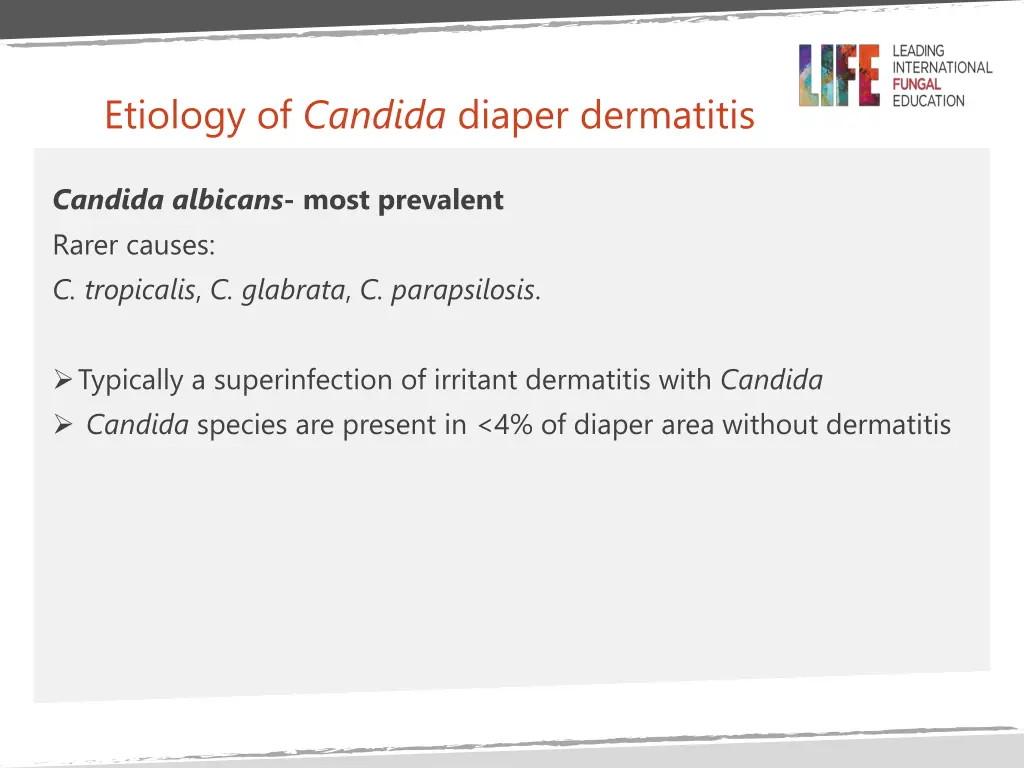 LIFE LEADING INTERNATIONAL FUNGAL EDUCATION

Etiology of Candida diaper dermatitis

Candida albicans- most prevalent
Rarer causes:
C. tropicalis, C. glabrata, C. parapsilosis.

➢ Typically a superinfection of irritant dermatitis with Candida
➢ Candida species are present in <4% of diaper area without dermatitis